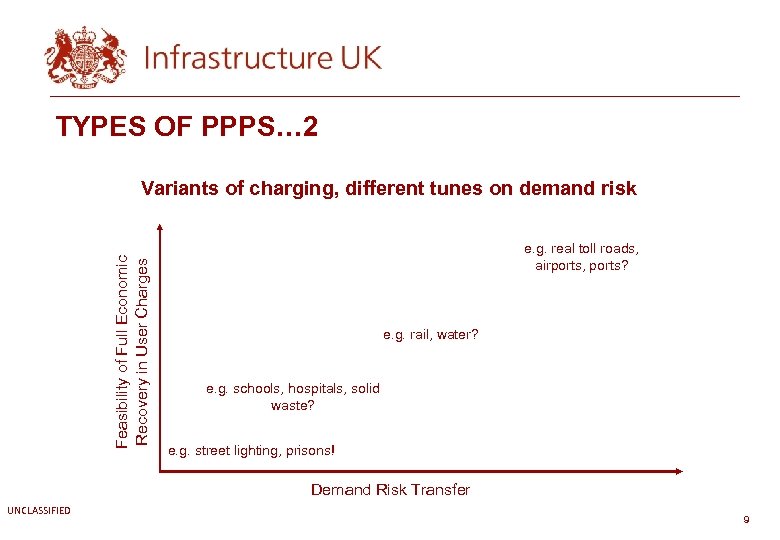 Infrastructure UK

TYPES OF PPPS…2

Variants of charging, different tunes on demand risk

Feasibility of Full Economic Recovery in User Charges

e.g. real toll roads, airports, ports?

e.g. rail, water?

e.g. schools, hospitals, solid waste?

e.g. street lighting, prisons!

Demand Risk Transfer

UNCLASSIFIED

9